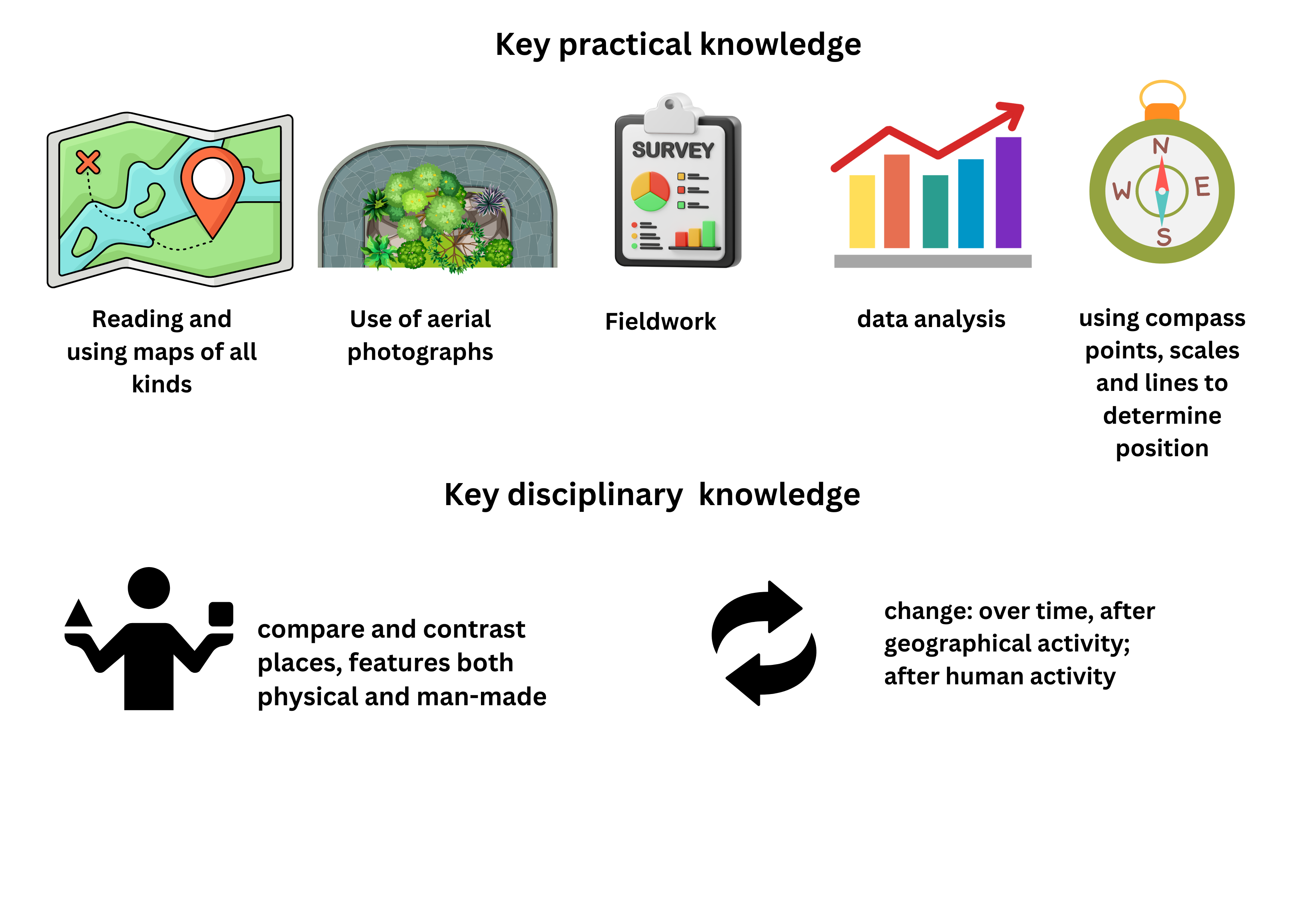 Key practical knowledge

SURVEY

N
W
E
S

Reading and using maps of all kinds

Use of aerial photographs

Fieldwork

data analysis

using compass points, scales and lines to determine position

Key disciplinary  knowledge

compare and contrast places, features both physical and man-made

change: over time, after geographical activity; after human activity